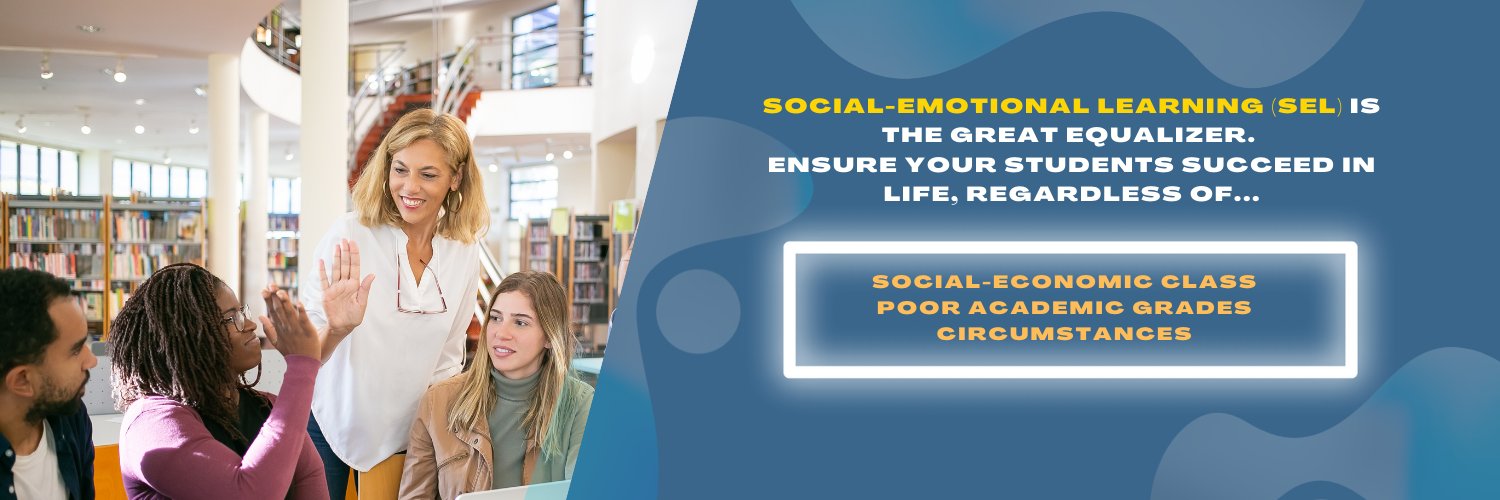 SOCIAL-EMOTIONAL LEARNING (SEL) IS THE GREAT EQUALIZER.
ENSURE YOUR STUDENTS SUCCEED IN LIFE, REGARDLESS OF...

SOCIAL-ECONOMIC CLASS
POOR ACADEMIC GRADES
CIRCUMSTANCES